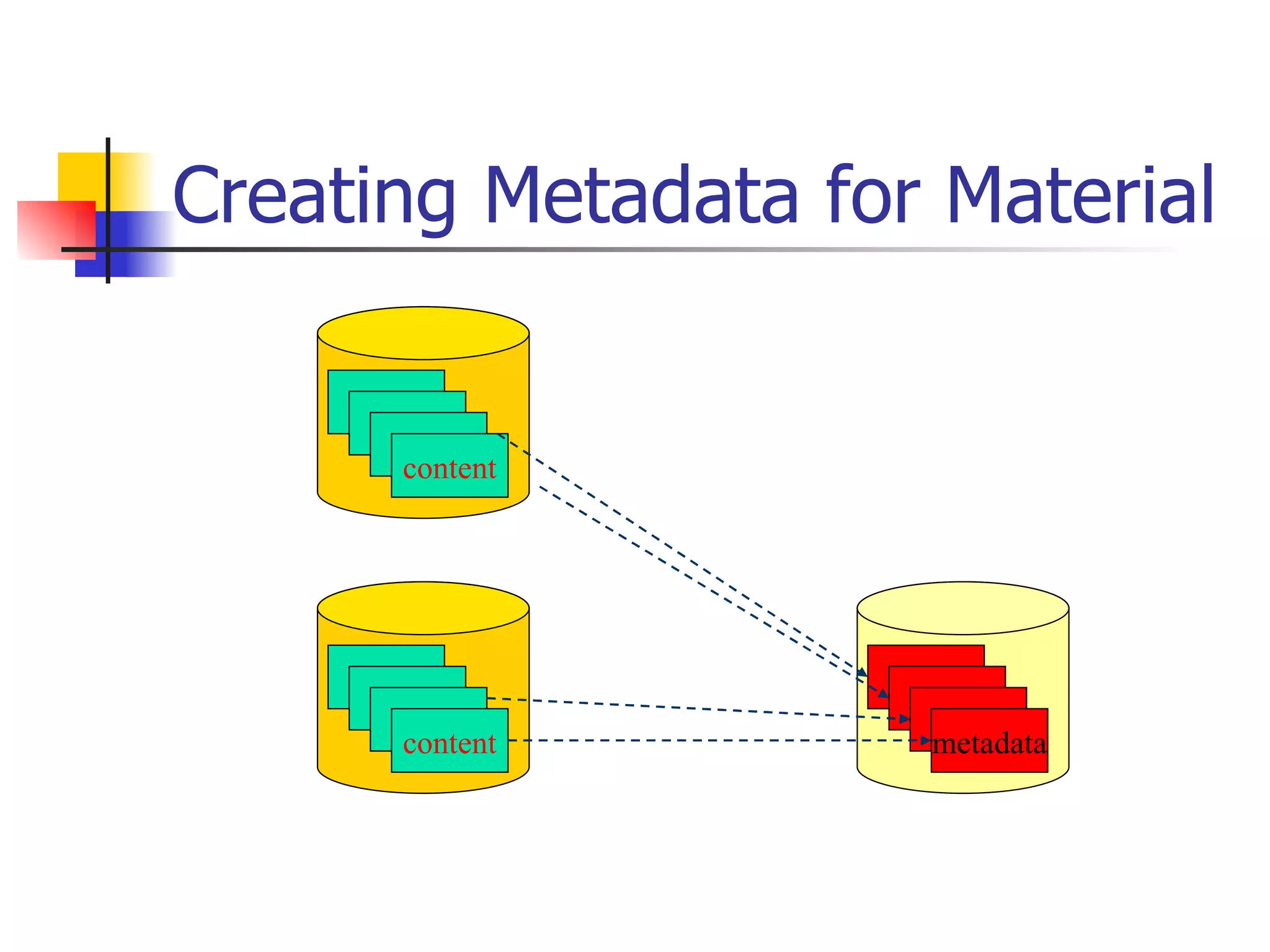 Creating Metadata for Material

content

content

metadata